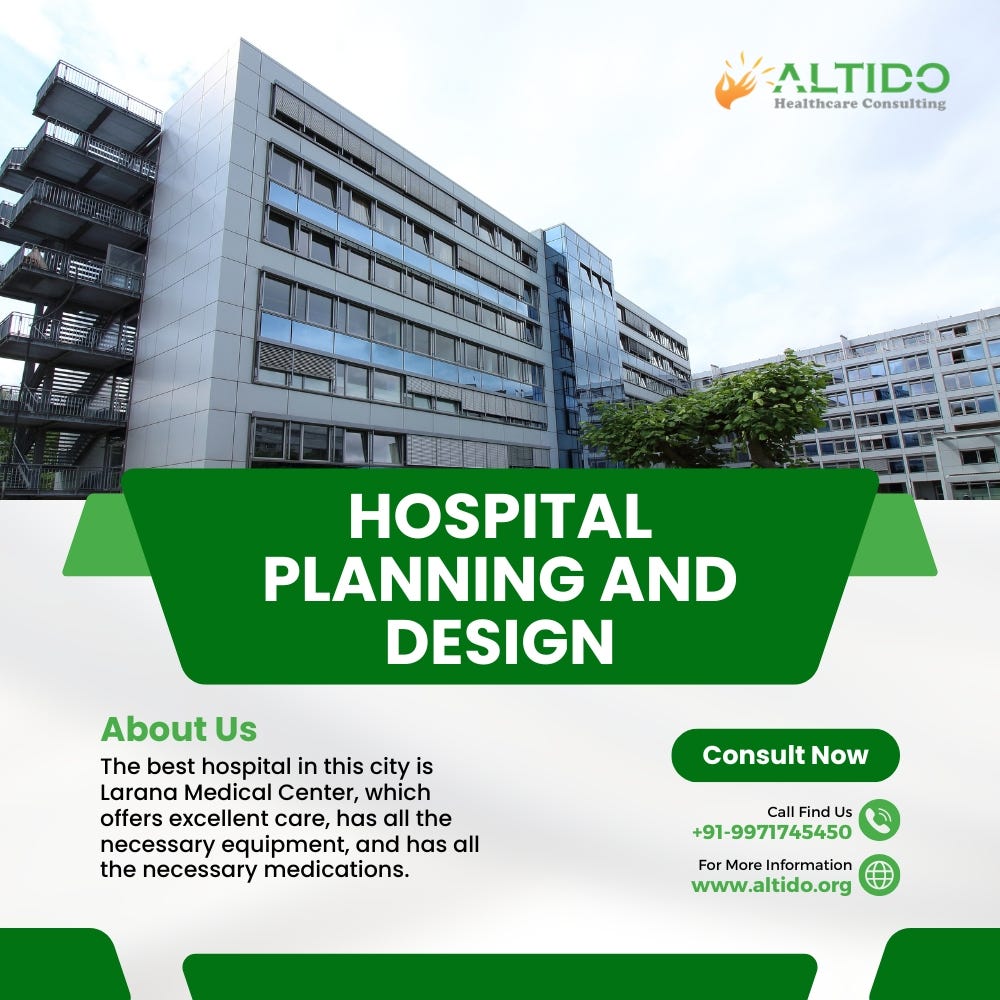 ALTIDO
Healthcare Consulting

HOSPITAL PLANNING AND DESIGN

About Us
The best hospital in this city is Larana Medical Center, which offers excellent care, has all the necessary equipment, and has all the necessary medications.

Consult Now

Call Find Us
+91-9971745450

For More Information
www.altido.org